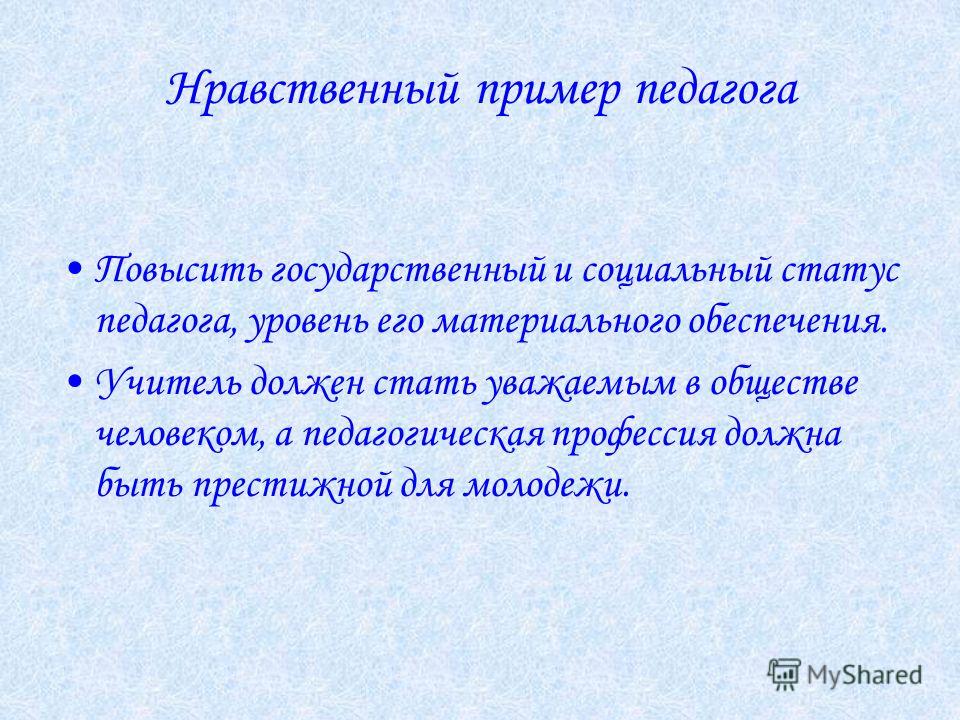 Нравственный пример педагога

• Повысить государственный и социальный статус педагога, уровень его материального обеспечения.

• Учитель должен стать уважаемым в обществе человеком, а педагогическая профессия должна быть престижной для молодежи.

MyShared